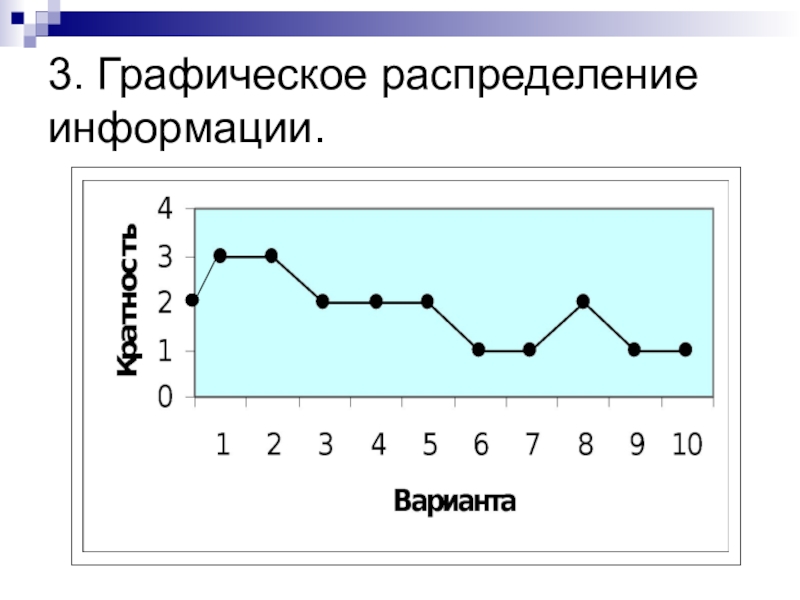 3. Графическое распределение информации.

Кратность

4
3
2
1
0

1 2 3 4 5 6 7 8 9 10

Варианта